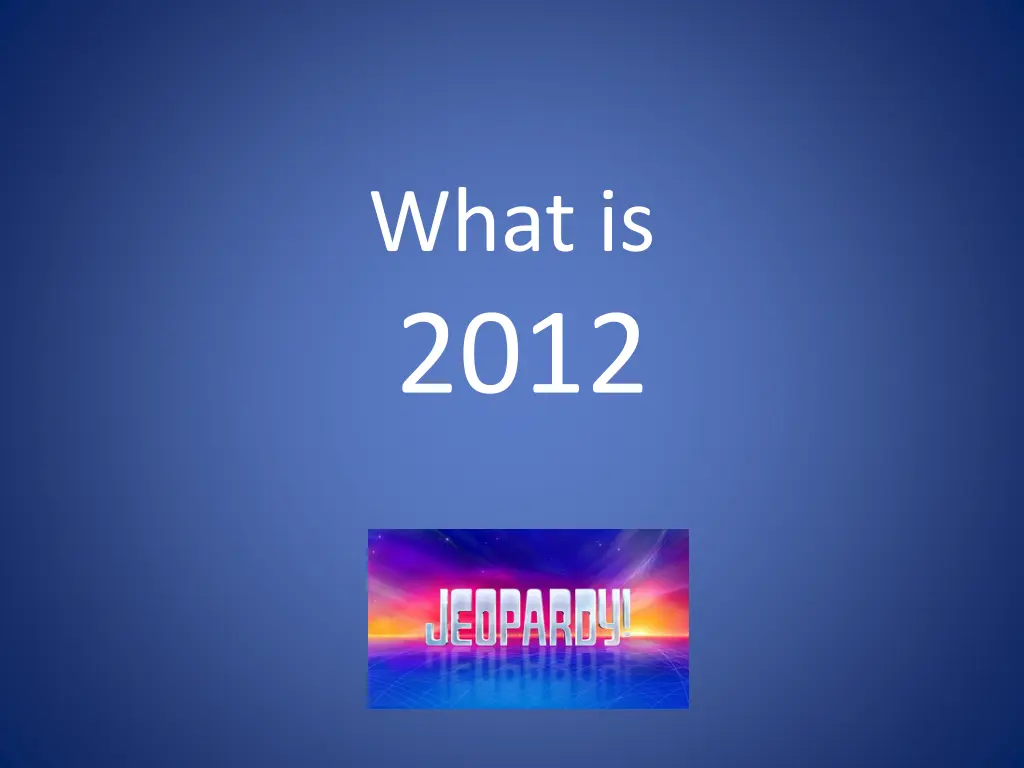 What is
2012

JEOPARDY!